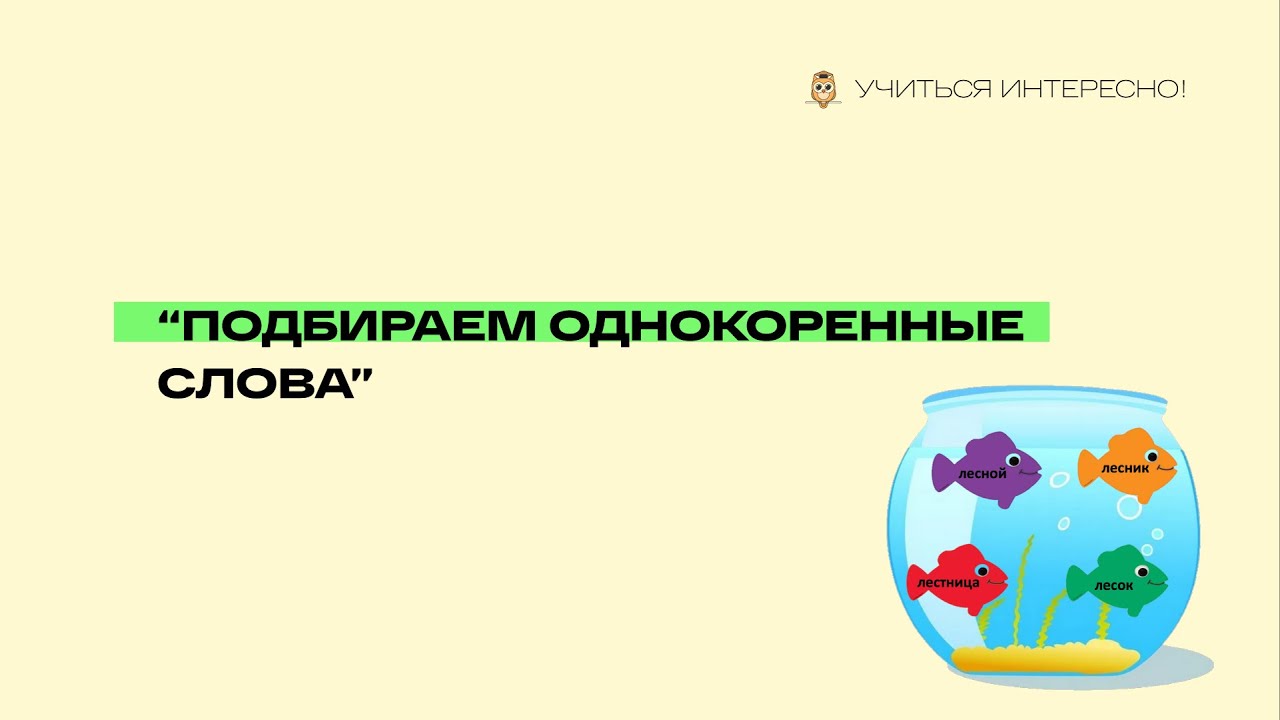 УЧИТЬСЯ ИНТЕРЕСНО!

“ПОДБИРАЕМ ОДНОКОРЕННЫЕ СЛОВА”

лесной
лесник
лестница
лесок